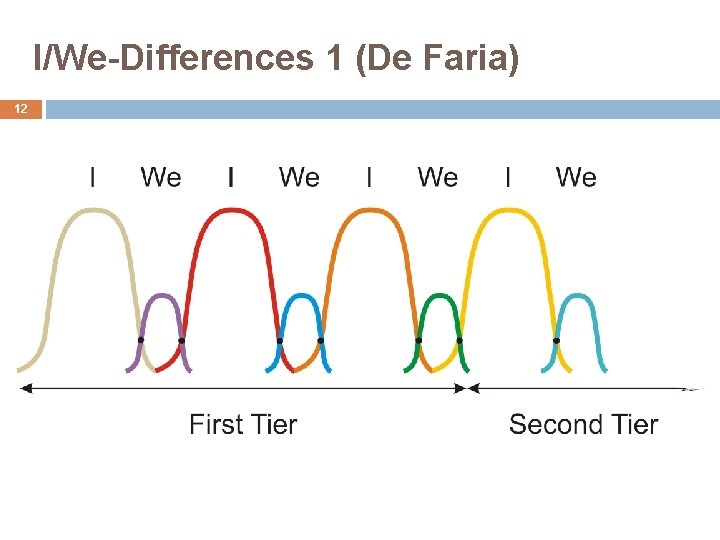 I/We-Differences 1 (De Faria)

12

I We I We I We I We

First Tier

Second Tier